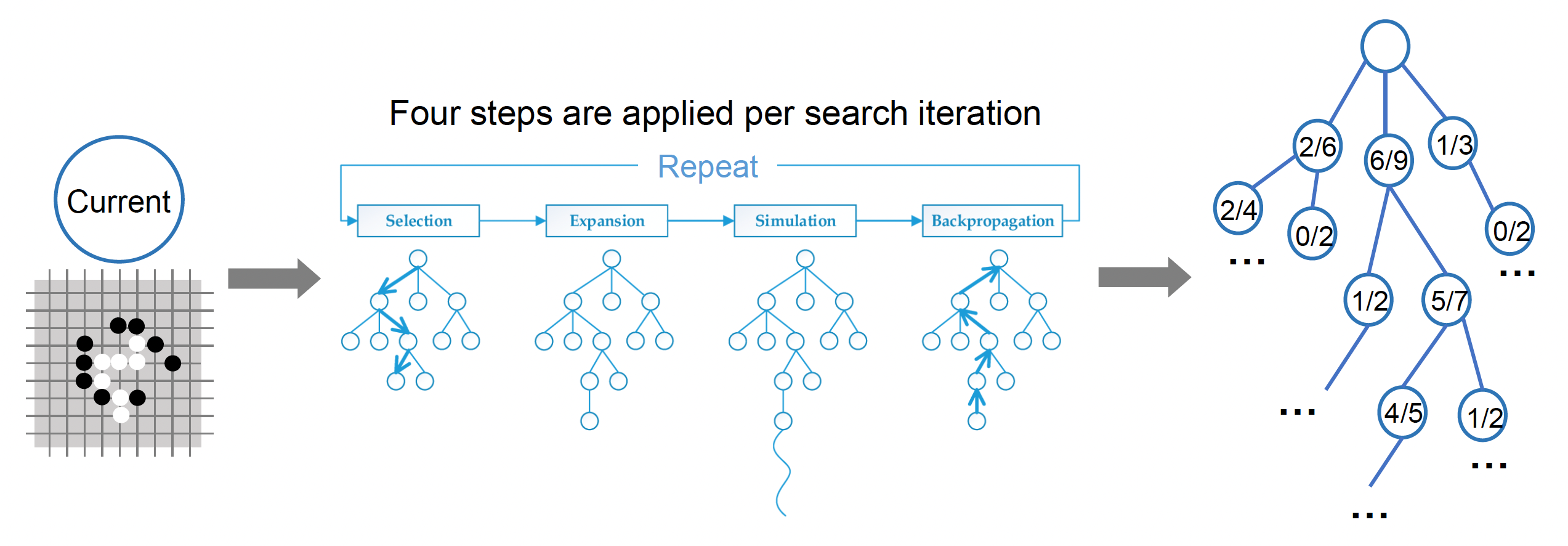 Current

Four steps are applied per search iteration

Repeat

Selection

Expansion

Simulation

Backpropagation

2/6
6/9
1/3
2/4
0/2
0/2
...
...
1/2
5/7
...
4/5
1/2
...
...